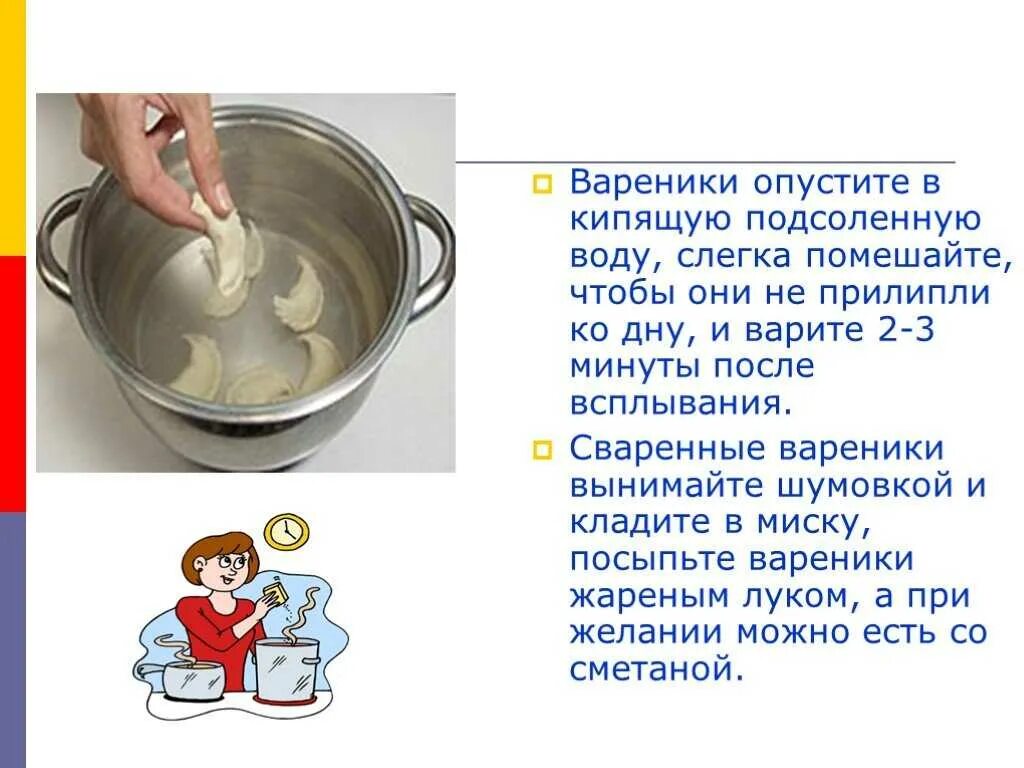 Вареники опустите в кипящую подсоленную воду, слегка помешайте, чтобы они не прилипли ко дну, и варите 2-3 минуты после всплывания.

Сваренные вареники вынимайте шумовкой и кладите в миску, посыпьте вареники жареным луком, а при желании можно есть со сметаной.